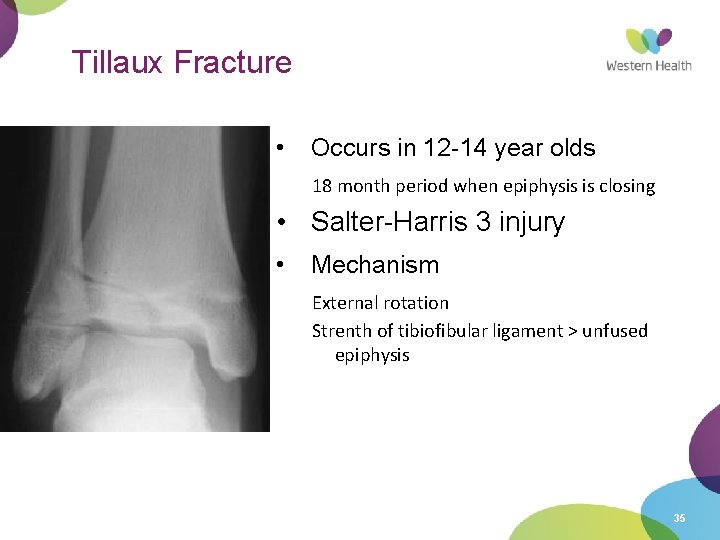 Tillaux Fracture

Western Health

• Occurs in 12-14 year olds

18 month period when epiphysis is closing

• Salter-Harris 3 injury

• Mechanism

External rotation

Strenth of tibiofibular ligament > unfused epiphysis

35